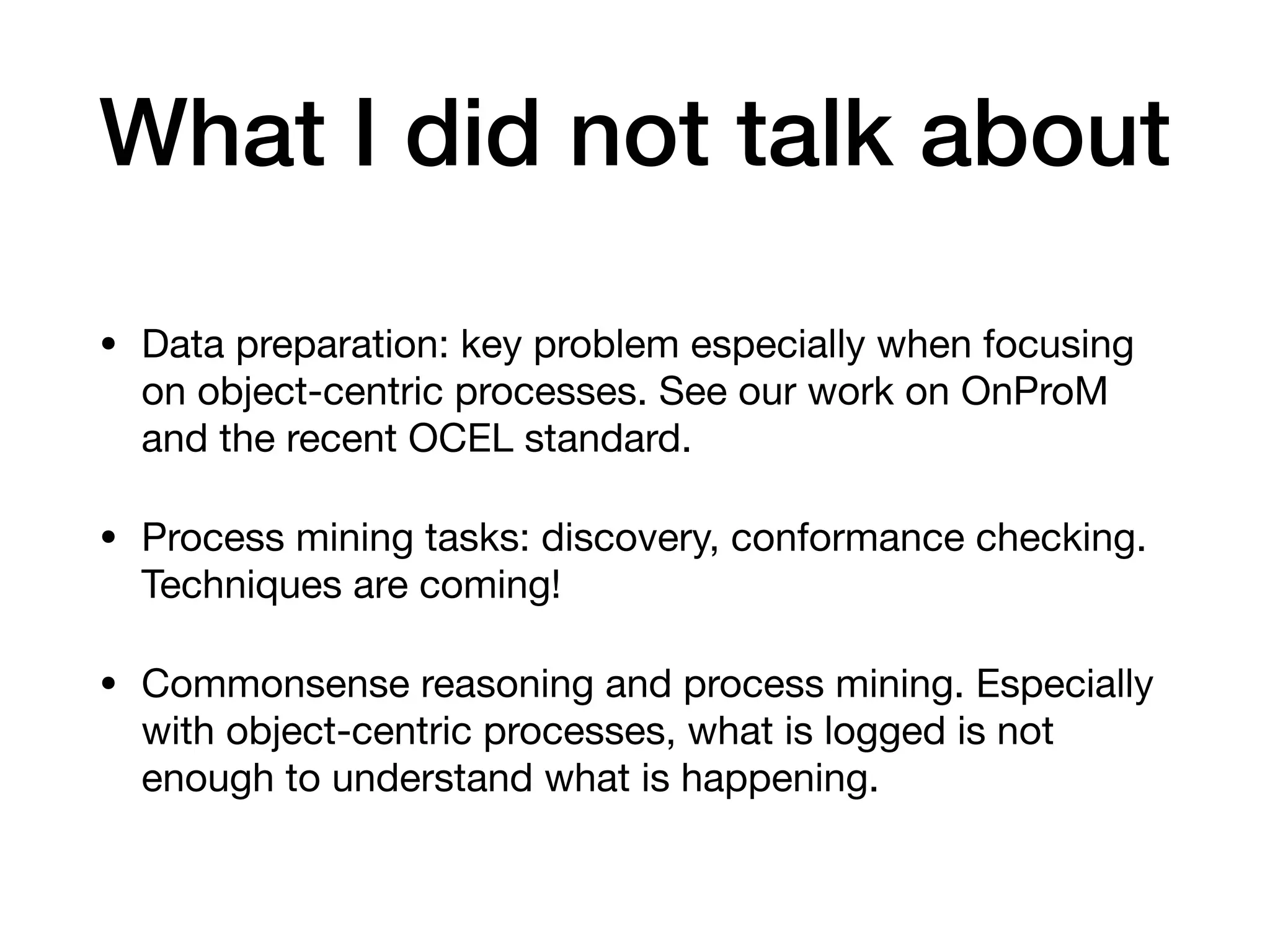 What I did not talk about

• Data preparation: key problem especially when focusing on object-centric processes. See our work on OnProM and the recent OCEL standard.

• Process mining tasks: discovery, conformance checking. Techniques are coming!

• Commonsense reasoning and process mining. Especially with object-centric processes, what is logged is not enough to understand what is happening.